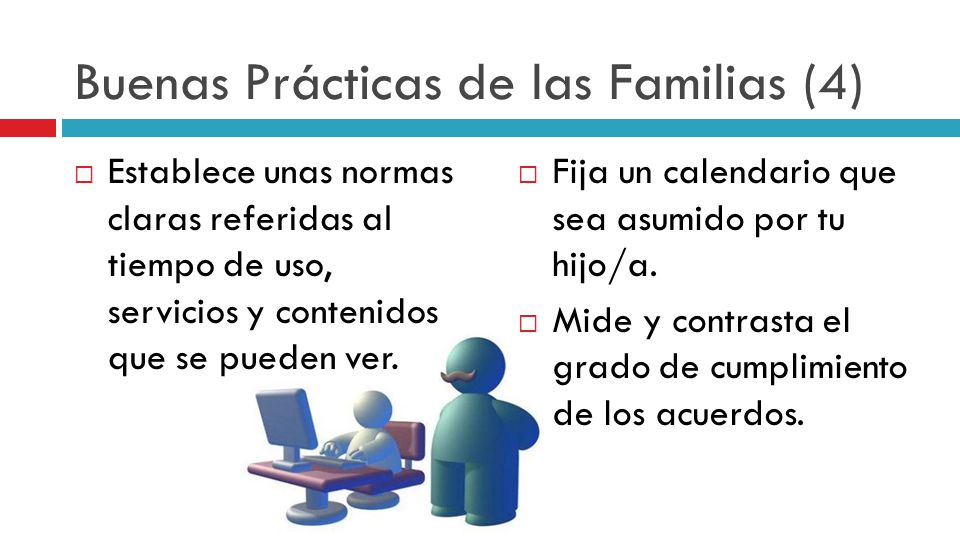 Buenas Prácticas de las Familias (4)

□ Establece unas normas claras referidas al tiempo de uso, servicios y contenidos que se pueden ver.

□ Fija un calendario que sea asumido por tu hijo/a.

□ Mide y contrasta el grado de cumplimiento de los acuerdos.